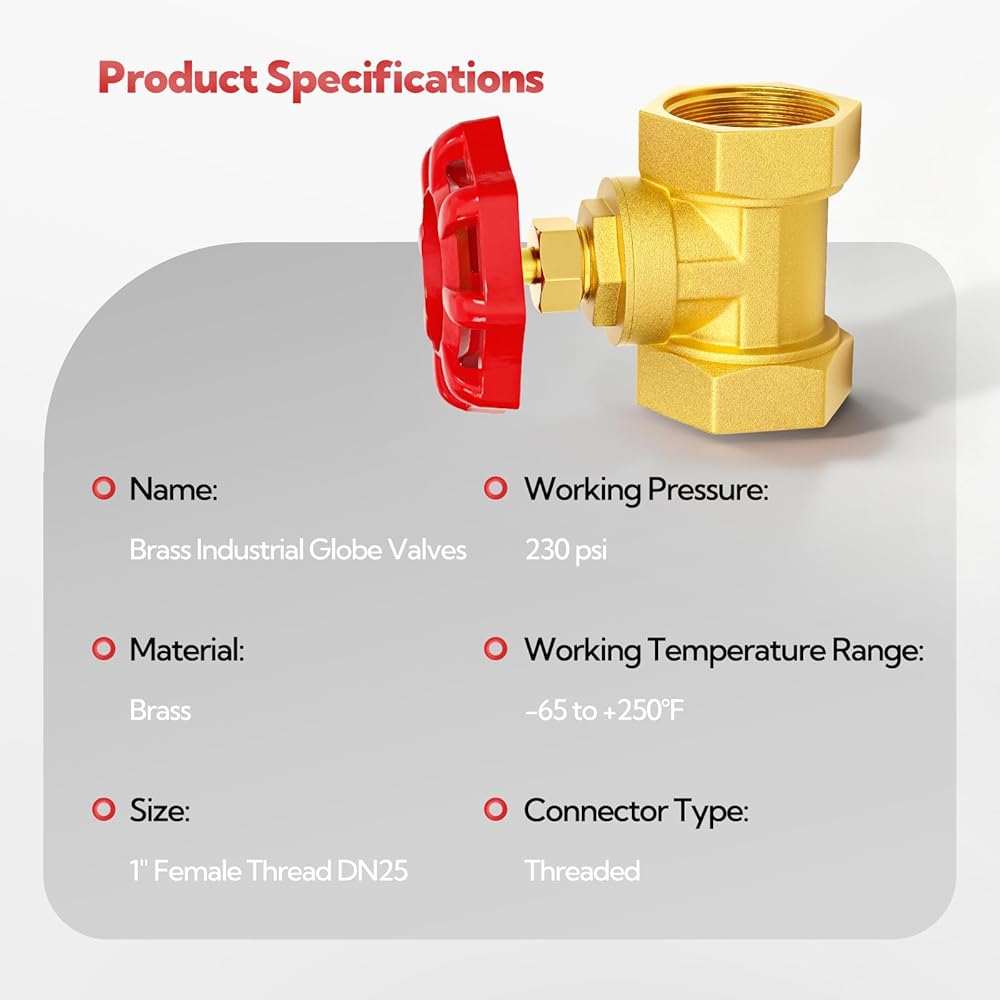 Product Specifications

Name:
Brass Industrial Globe Valves

Material:
Brass

Size:
1" Female Thread DN25

Working Pressure:
230 psi

Working Temperature Range:
-65 to +250°F

Connector Type:
Threaded